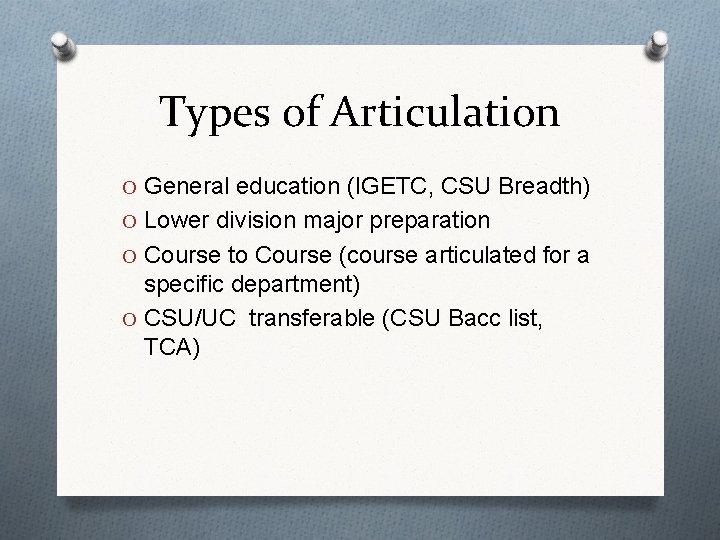 Types of Articulation

O General education (IGETC, CSU Breadth)
O Lower division major preparation
O Course to Course (course articulated for a specific department)
O CSU/UC transferable (CSU Bacc list, TCA)